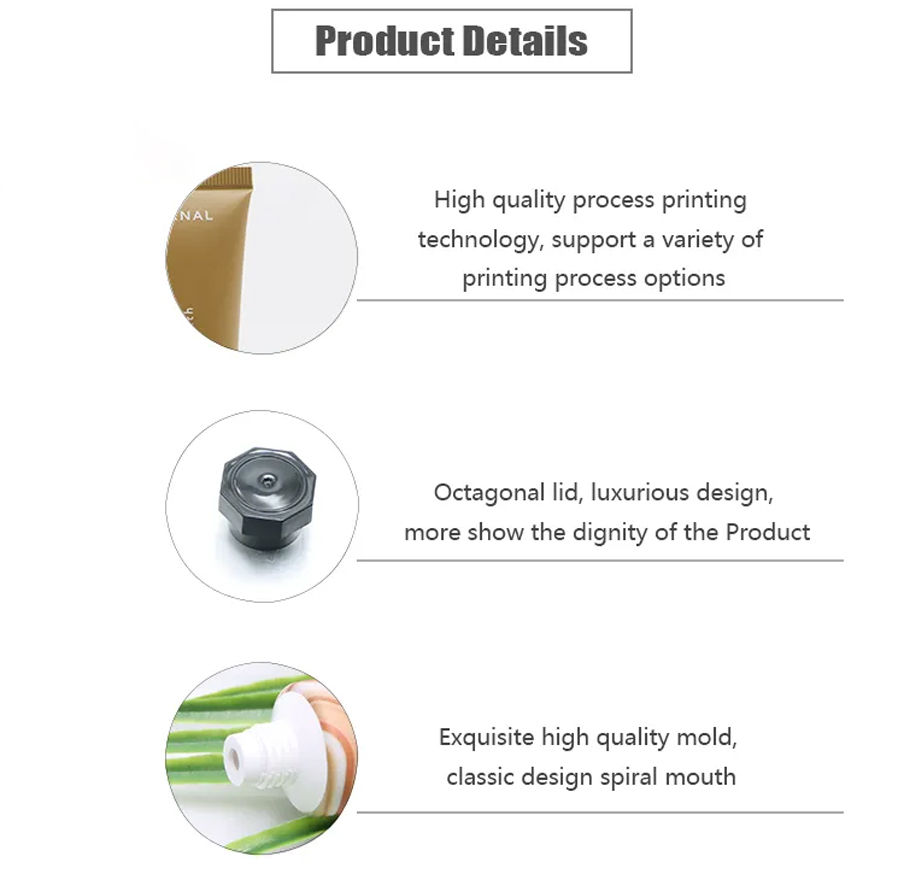 Product Details

NAL

High quality process printing technology, support a variety of printing process options

Octagonal lid, luxurious design, more show the dignity of the Product

Exquisite high quality mold, classic design spiral mouth